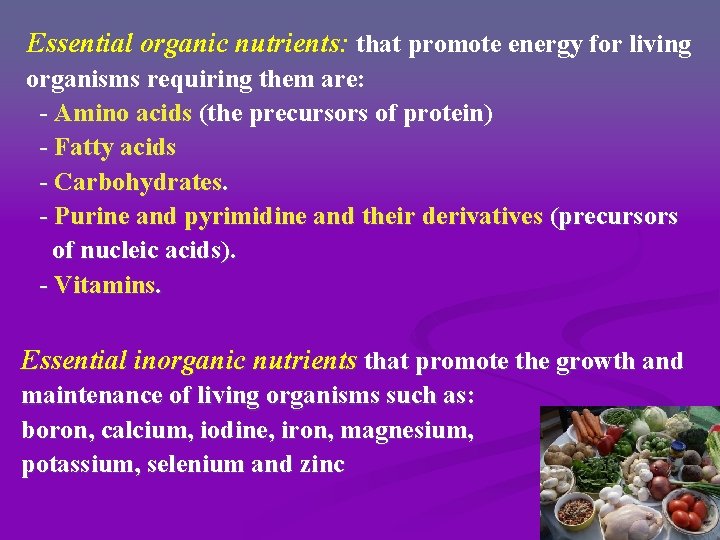 Essential organic nutrients: that promote energy for living organisms requiring them are:
- Amino acids (the precursors of protein)
- Fatty acids
- Carbohydrates.
- Purine and pyrimidine and their derivatives (precursors of nucleic acids).
- Vitamins.

Essential inorganic nutrients that promote the growth and maintenance of living organisms such as: boron, calcium, iodine, iron, magnesium, potassium, selenium and zinc